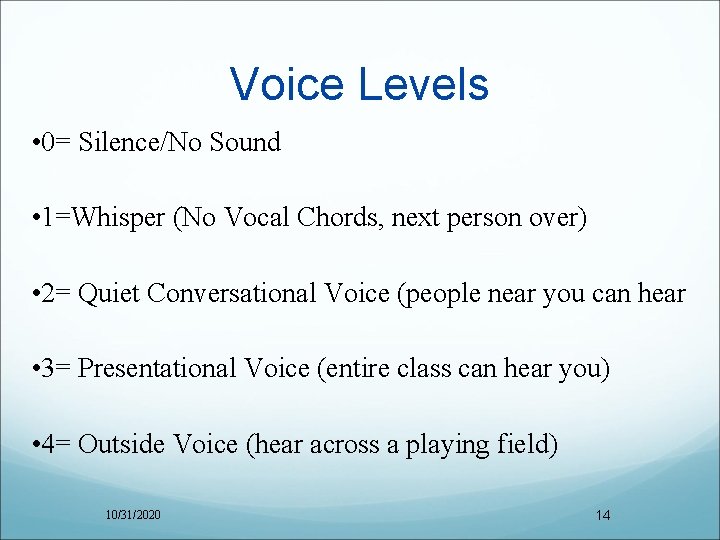 Voice Levels

•0= Silence/No Sound

•1=Whisper (No Vocal Chords, next person over)

•2= Quiet Conversational Voice (people near you can hear

•3= Presentational Voice (entire class can hear you)

•4= Outside Voice (hear across a playing field)

10/31/2020

14